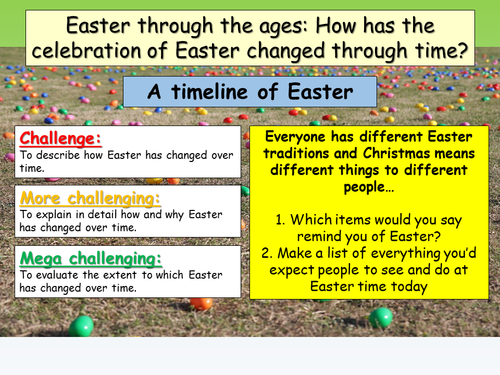 Easter through the ages: How has the celebration of Easter changed through time?

A timeline of Easter

Challenge:
To describe how Easter has changed over time.

More challenging:
To explain in detail how and why Easter has changed over time.

Mega challenging:
To evaluate the extent to which Easter has changed over time.

Everyone has different Easter traditions and Christmas means different things to different people…

1. Which items would you say remind you of Easter?
2. Make a list of everything you'd expect people to see and do at Easter time today